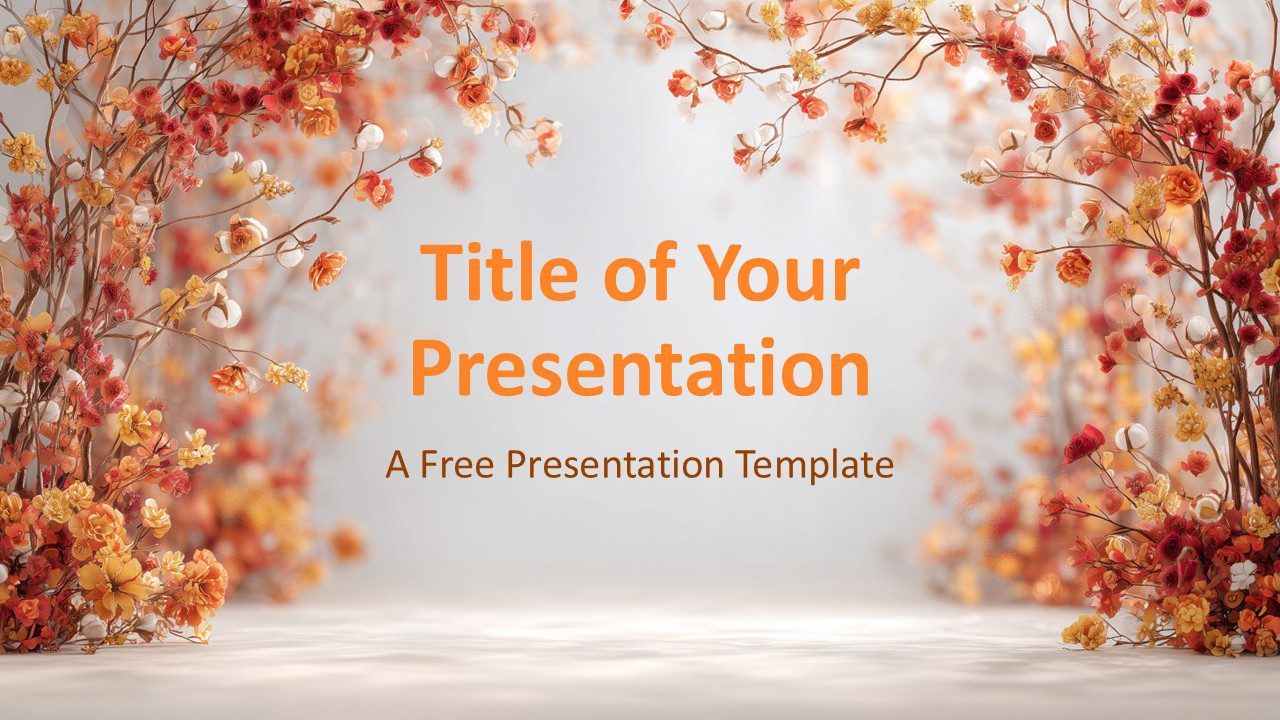 Title of Your Presentation

A Free Presentation Template